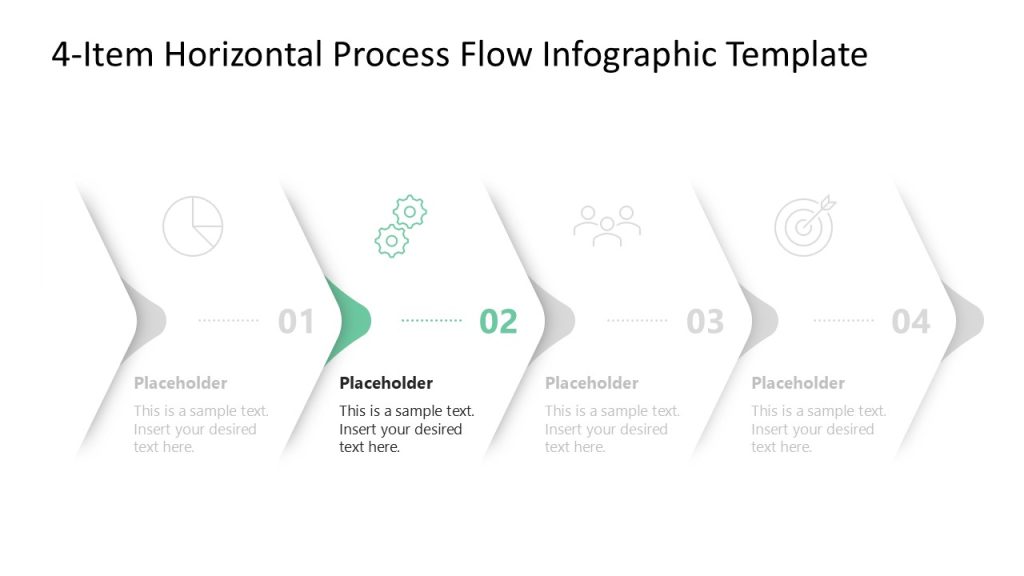 4-Item Horizontal Process Flow Infographic Template

01

Placeholder

This is a sample text. Insert your desired text here.

02

Placeholder

This is a sample text. Insert your desired text here.

03

Placeholder

This is a sample text. Insert your desired text here.

04

Placeholder

This is a sample text. Insert your desired text here.